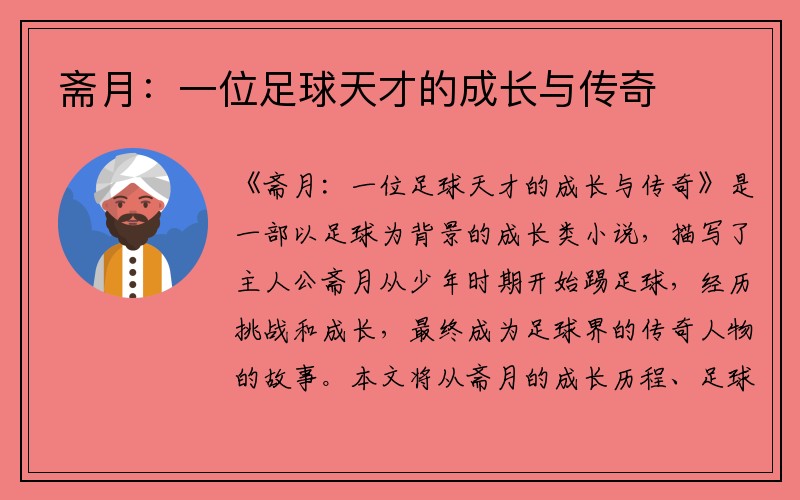 斋月：一位足球天才的成长与传奇

《斋月：一位足球天才的成长与传奇》是一部以足球为背景的成长类小说，描写了主人公斋月从少年时期开始踢足球，经历挑战和成长，最终成为足球界的传奇人物的故事。本文将从斋月的成长历程、足球